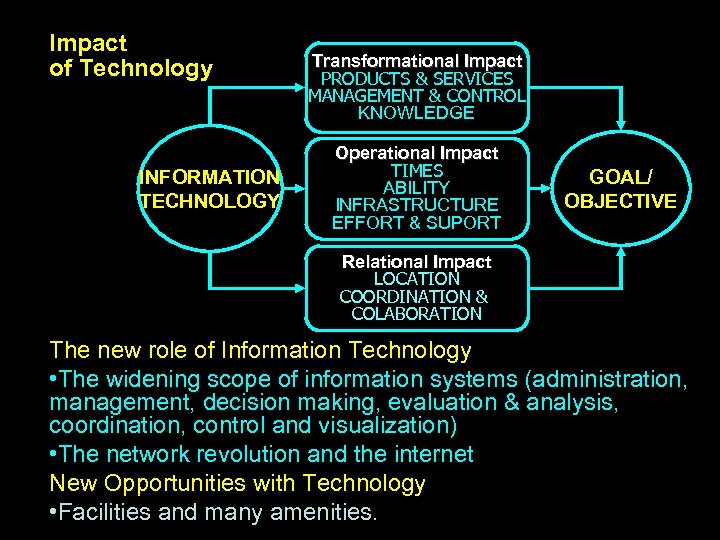 Impact of Technology

INFORMATION TECHNOLOGY

Transformational Impact
PRODUCTS & SERVICES
MANAGEMENT & CONTROL
KNOWLEDGE

Operational Impact
TIMES
ABILITY
INFRASTRUCTURE
EFFORT & SUPORT

Relational Impact
LOCATION
COORDINATION &
COLABORATION

GOAL/ OBJECTIVE

The new role of Information Technology

•The widening scope of information systems (administration, management, decision making, evaluation & analysis, coordination, control and visualization)

•The network revolution and the internet

New Opportunities with Technology

•Facilities and many amenities.